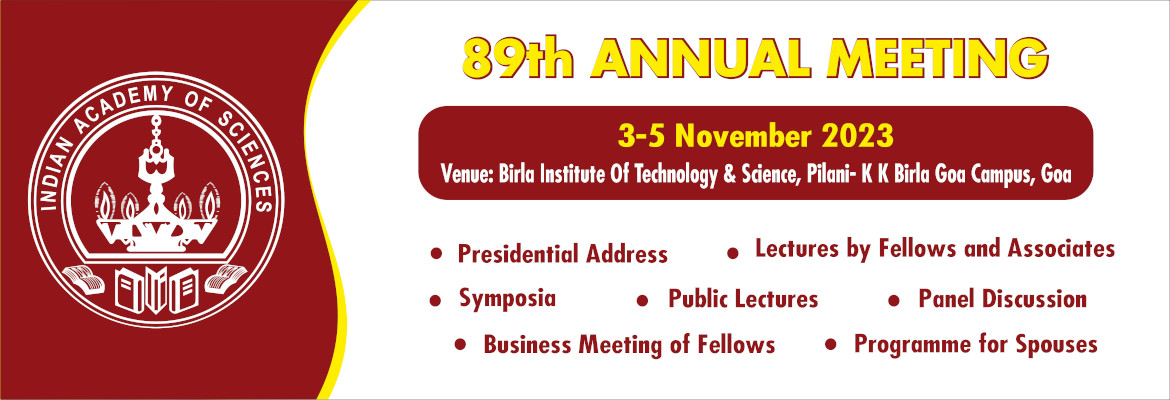 INDIAN ACADEMY OF SCIENCES

89th ANNUAL MEETING

3-5 November 2023

Venue: Birla Institute Of Technology & Science, Pilani- K K Birla Goa Campus, Goa

• Presidential Address
• Lectures by Fellows and Associates
• Symposia
• Public Lectures
• Panel Discussion
• Business Meeting of Fellows
• Programme for Spouses